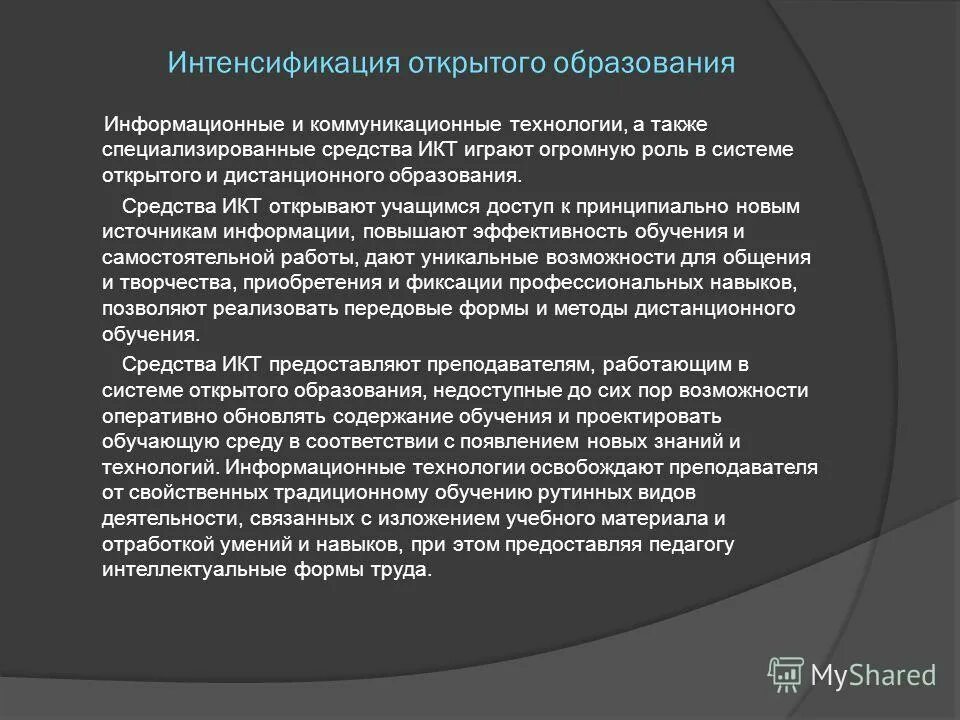 Интенсификация открытого образования

Информационные и коммуникационные технологии, а также специализированные средства ИКТ играют огромную роль в системе открытого и дистанционного образования.

Средства ИКТ открывают учащимся доступ к принципиально новым источникам информации, повышают эффективность обучения и самостоятельной работы, дают уникальные возможности для общения и творчества, приобретения и фиксации профессиональных навыков, позволяют реализовать передовые формы и методы дистанционного обучения.

Средства ИКТ предоставляют преподавателям, работающим в системе открытого образования, недоступные до сих пор возможности оперативно обновлять содержание обучения и проектировать обучающую среду в соответствии с появлением новых знаний и технологий. Информационные технологии освобождают преподавателя от свойственных традиционному обучению рутинных видов деятельности, связанных с изложением учебного материала и отработкой умений и навыков, при этом предоставляя педагогу интеллектуальные формы труда.

MyShared